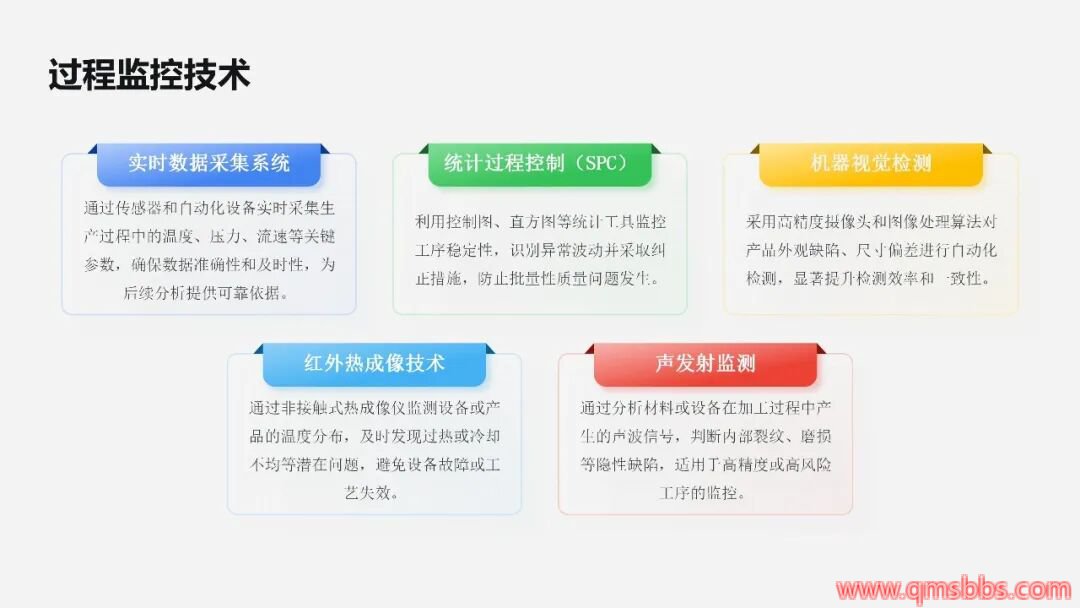 过程监控技术

实时数据采集系统

通过传感器和自动化设备实时采集生产过程中的温度、压力、流速等关键参数，确保数据准确性和及时性，为后续分析提供可靠依据。

统计过程控制（SPC）

利用控制图、直方图等统计工具监控工序稳定性，识别异常波动并采取纠正措施，防止批量性质量问题发生。

机器视觉检测

采用高精度摄像头和图像处理算法对产品外观缺陷、尺寸偏差进行自动化检测，显著提升检测效率和一致性。

红外热成像技术

通过非接触式热成像仪监测设备或产品的温度分布，及时发现过热或冷却不均等潜在问题，避免设备故障或工艺失效。

声发射监测

通过分析材料或设备在加工过程中产生的声波信号，判断内部裂纹、磨损等隐性缺陷，适用于高精度或高风险工序的监控。

www.qmsbbs.com